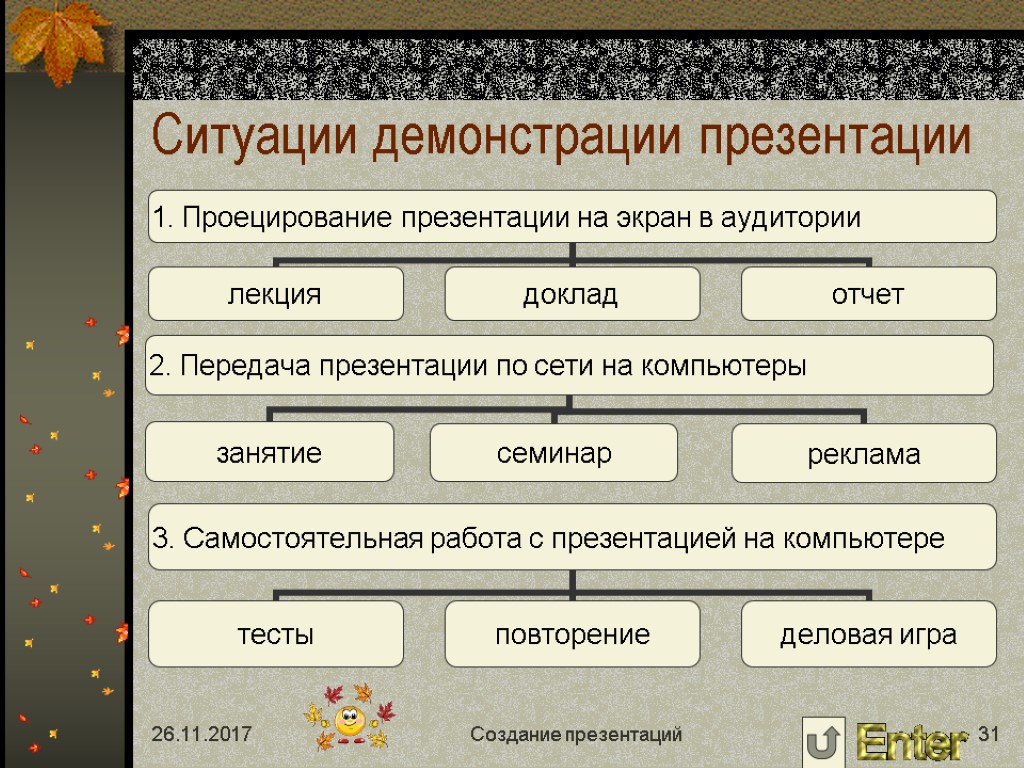 Ситуации демонстрации презентации

1. Проецирование презентации на экран в аудитории

лекция

доклад

отчет

2. Передача презентации по сети на компьютеры

занятие

семинар

реклама

3. Самостоятельная работа с презентацией на компьютере

тесты

повторение

деловая игра

26.11.2017

Создание презентаций

Enter

31